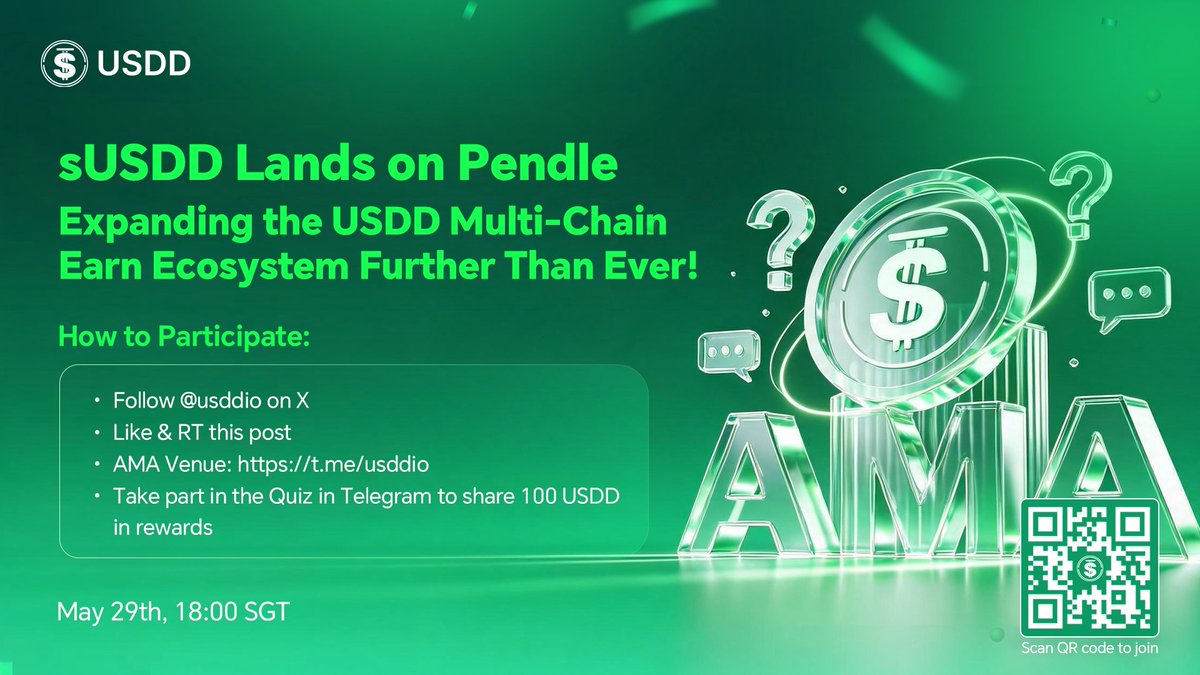 USDD

sUSDD Lands on Pendle
Expanding the USDD Multi-Chain Earn Ecosystem Further Than Ever!

How to Participate:

• Follow @usddio on X
• Like & RT this post
• AMA Venue: https://t.me/usddio
• Take part in the Quiz in Telegram to share 100 USDD in rewards

May 29th, 18:00 SGT

AMA

Scan QR code to join